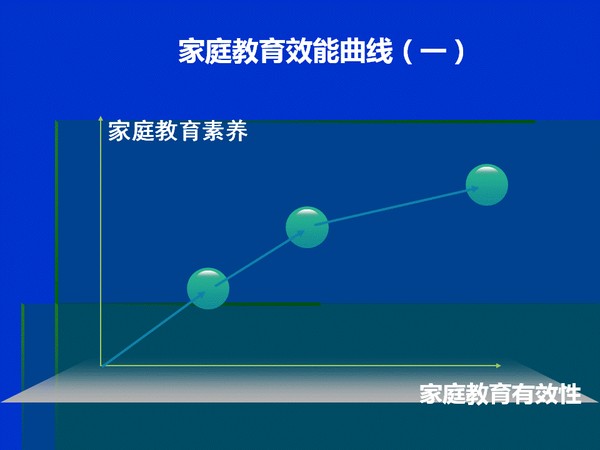 家庭教育效能曲线（一）

家庭教育素养

家庭教育有效性